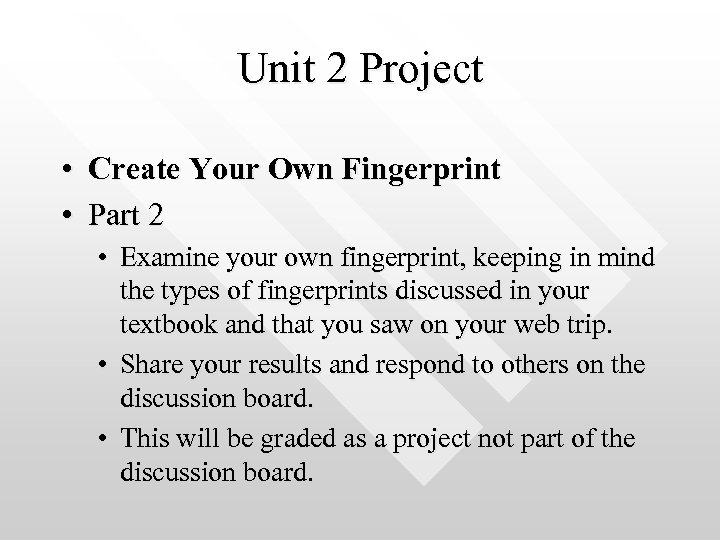 Unit 2 Project

• Create Your Own Fingerprint
• Part 2
  • Examine your own fingerprint, keeping in mind the types of fingerprints discussed in your textbook and that you saw on your web trip.
  • Share your results and respond to others on the discussion board.
  • This will be graded as a project not part of the discussion board.